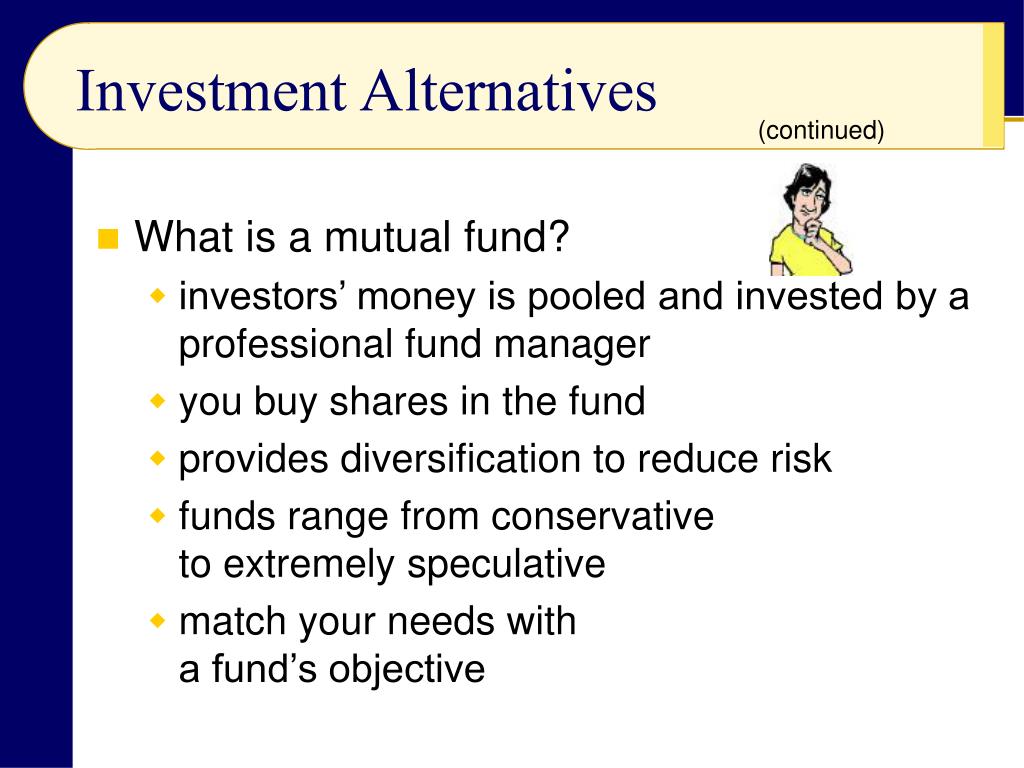 Investment Alternatives
(continued)

What is a mutual fund?
investors’ money is pooled and invested by a professional fund manager
you buy shares in the fund
provides diversification to reduce risk
funds range from conservative to extremely speculative
match your needs with a fund’s objective